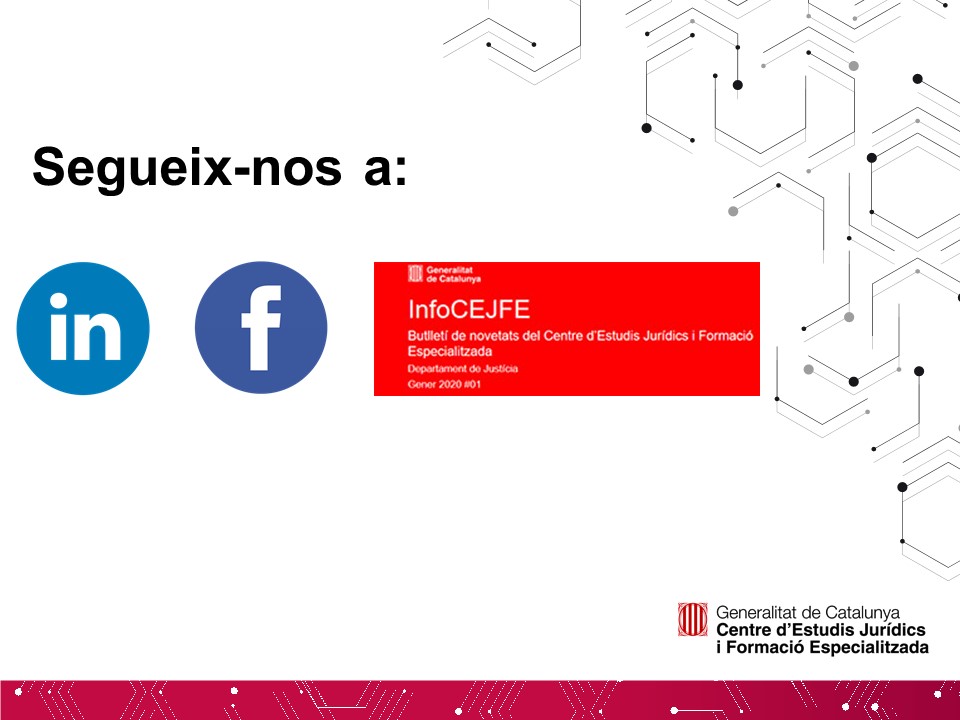 Segueix-nos a:

in

f

Generalitat de Catalunya

InfoCEJFE

Butlletí de novetats del Centre d'Estudis Jurídics i Formació Especialitzada

Departament de Justícia

Gener 2020 #01

Generalitat de Catalunya
Centre d'Estudis Jurídics i Formació Especialitzada